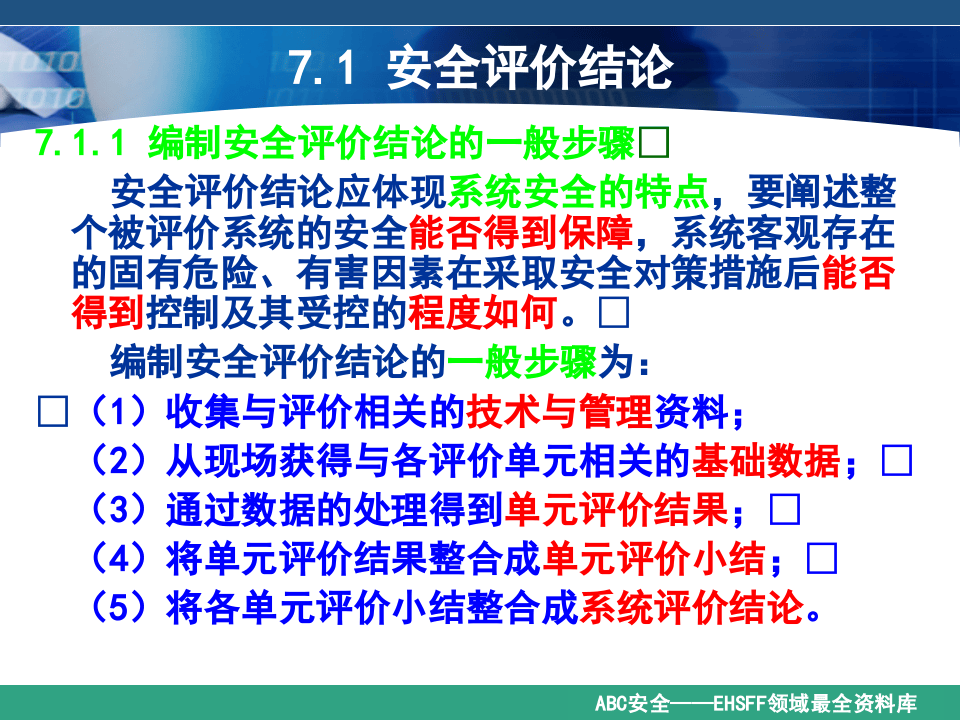 7.1 安全评价结论

7.1.1 编制安全评价结论的一般步骤☐

安全评价结论应体现系统安全的特点，要阐述整个被评价系统的安全能否得到保障，系统客观存在的固有危险、有害因素在采取安全对策措施后能否得到控制及其受控的程度如何。☐

编制安全评价结论的一般步骤为：

☐（1）收集与评价相关的技术与管理资料；

（2）从现场获得与各评价单元相关的基础数据；☐

（3）通过数据的处理得到单元评价结果；☐

（4）将单元评价结果整合成单元评价小结；☐

（5）将各单元评价小结整合成系统评价结论。

ABC安全——EHSFF领域最全资料库